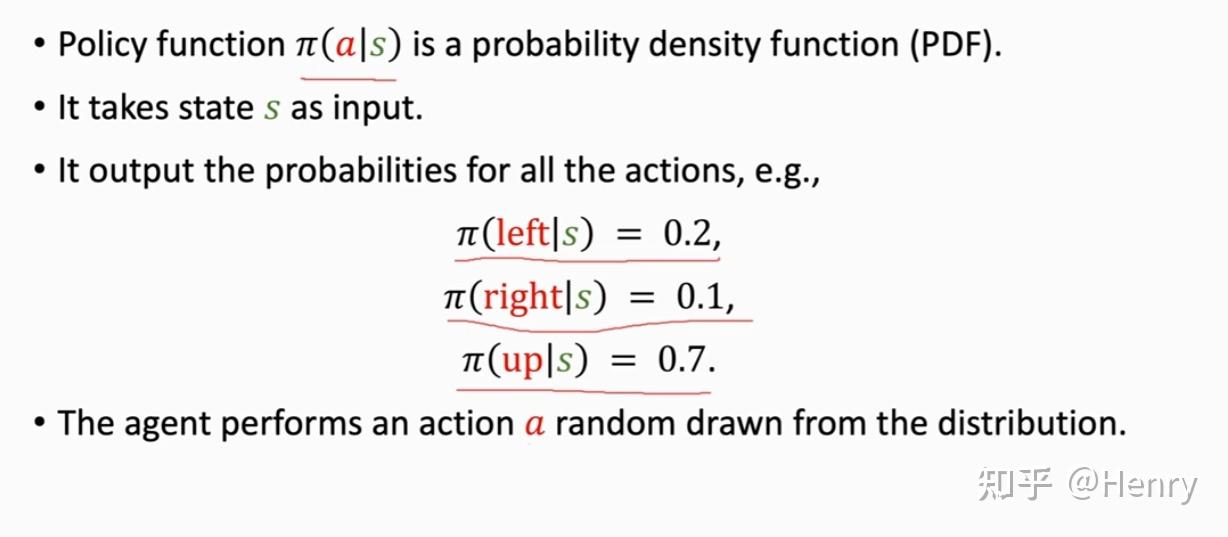 • Policy function $\pi(a|s)$ is a probability density function (PDF).

• It takes state $s$ as input.

• It output the probabilities for all the actions, e.g.,

$\pi(\text{left}|s) = 0.2,$

$\pi(\text{right}|s) = 0.1,$

$\pi(\text{up}|s) = 0.7.$

• The agent performs an action $a$ random drawn from the distribution.

知乎 @Henry